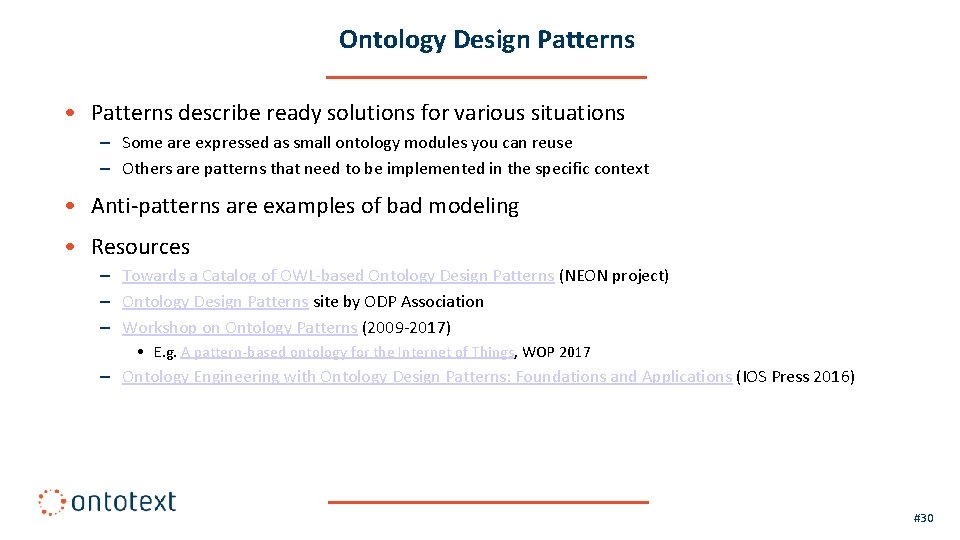 Ontology Design Patterns

• Patterns describe ready solutions for various situations
– Some are expressed as small ontology modules you can reuse
– Others are patterns that need to be implemented in the specific context

• Anti-patterns are examples of bad modeling

• Resources
– Towards a Catalog of OWL-based Ontology Design Patterns (NEON project)
– Ontology Design Patterns site by ODP Association
– Workshop on Ontology Patterns (2009-2017)
• E.g. A pattern-based ontology for the Internet of Things, WOP 2017
– Ontology Engineering with Ontology Design Patterns: Foundations and Applications (IOS Press 2016)

ontotext

#30